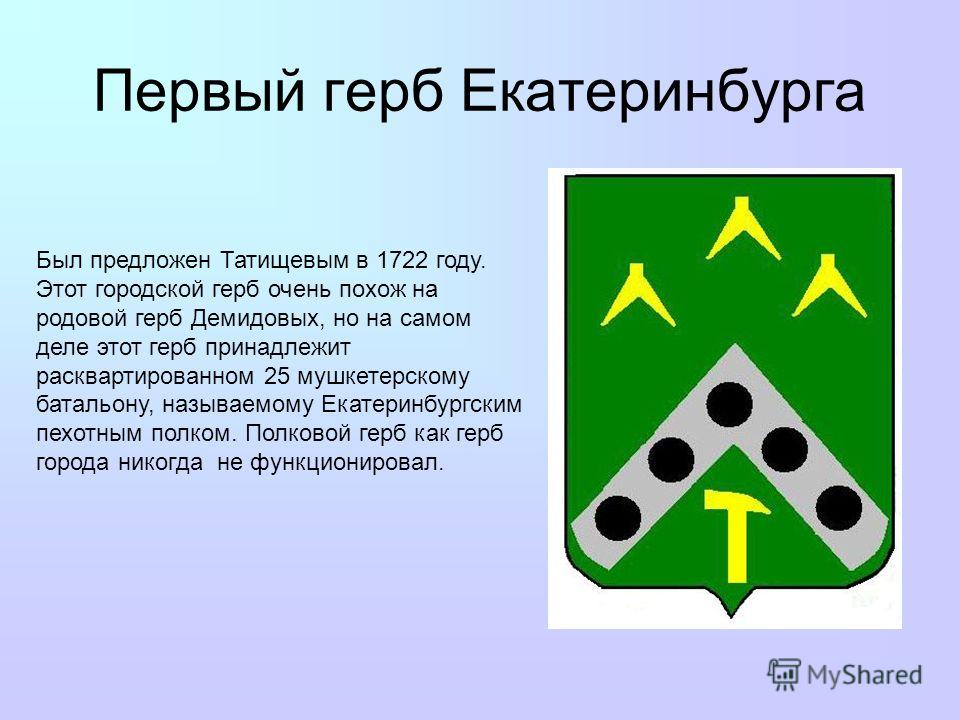 Первый герб Екатеринбурга

Был предложен Татищевым в 1722 году. Этот городской герб очень похож на родовой герб Демидовых, но на самом деле этот герб принадлежит расквартированном 25 мушкетерскому батальону, называемому Екатеринбургским пехотным полком. Полковой герб как герб города никогда не функционировал.

MyShared